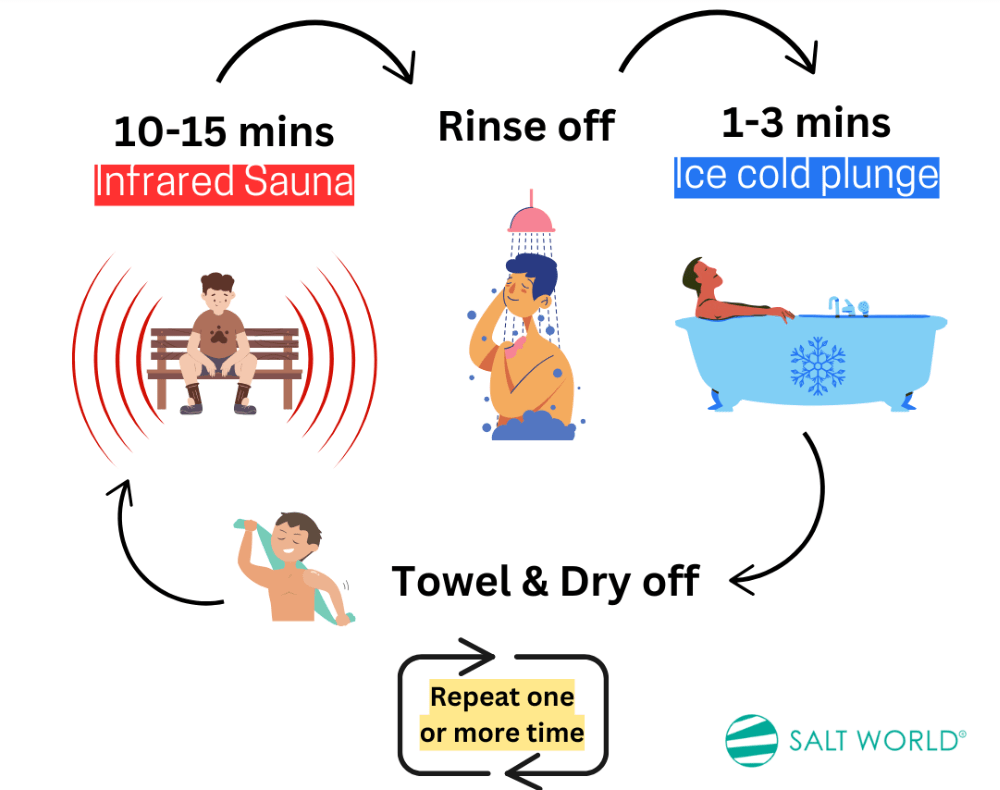 10-15 mins
Infrared Sauna

Rinse off

1-3 mins
Ice cold plunge

Towel & Dry off

Repeat one or more time

SALT WORLD®